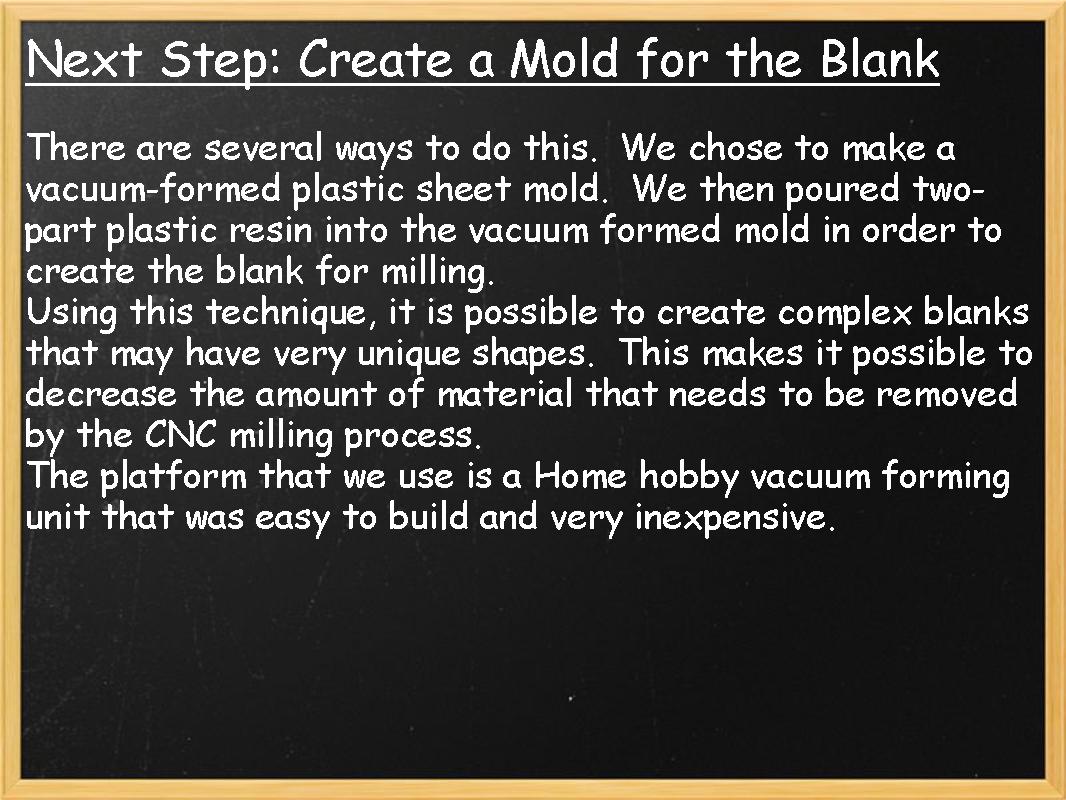 Next Step: Create a Mold for the Blank

There are several ways to do this. We chose to make a vacuum-formed plastic sheet mold. We then poured two-part plastic resin into the vacuum formed mold in order to create the blank for milling.
Using this technique, it is possible to create complex blanks that may have very unique shapes. This makes it possible to decrease the amount of material that needs to be removed by the CNC milling process.
The platform that we use is a Home hobby vacuum forming unit that was easy to build and very inexpensive.